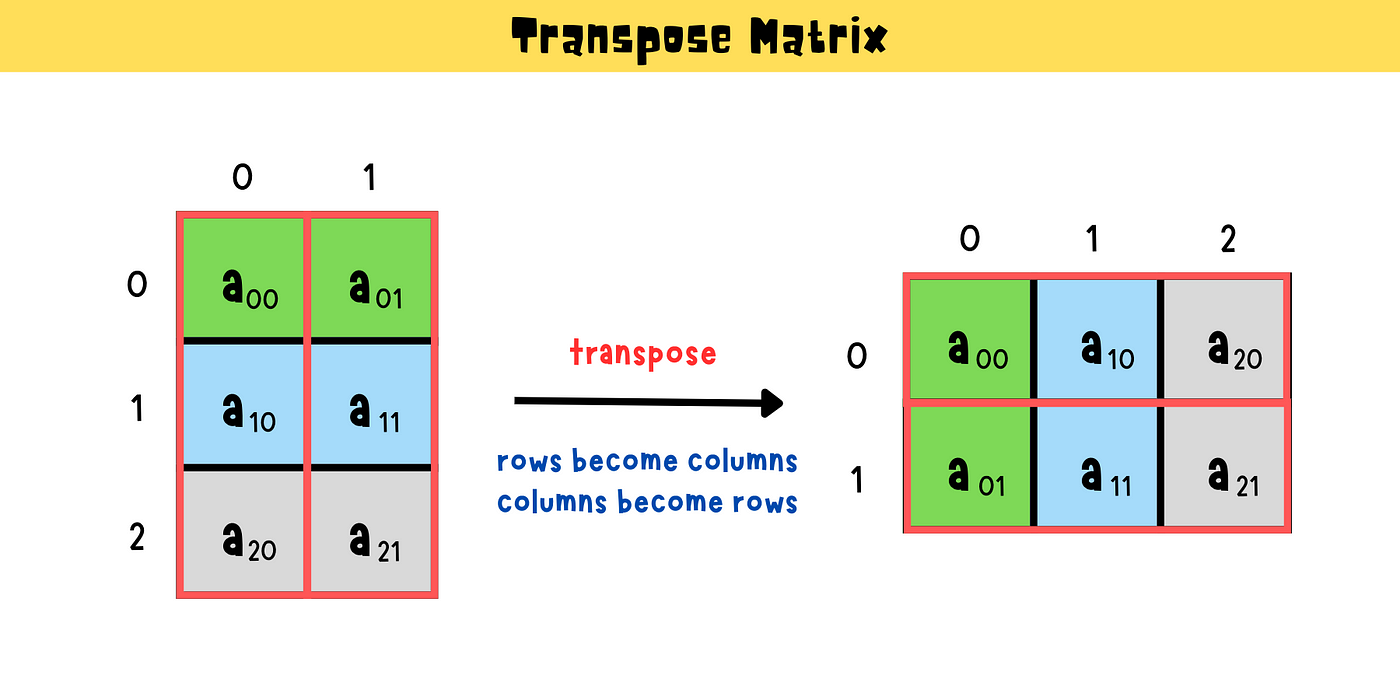 Transpose Matrix

|   | 0 | 1 |
|---|---|---|
| 0 | $a_{00}$ | $a_{01}$ |
| 1 | $a_{10}$ | $a_{11}$ |
| 2 | $a_{20}$ | $a_{21}$ |

transpose

rows become columns
columns become rows

|   | 0 | 1 | 2 |
|---|---|---|---|
| 0 | $a_{00}$ | $a_{10}$ | $a_{20}$ |
| 1 | $a_{01}$ | $a_{11}$ | $a_{21}$ |